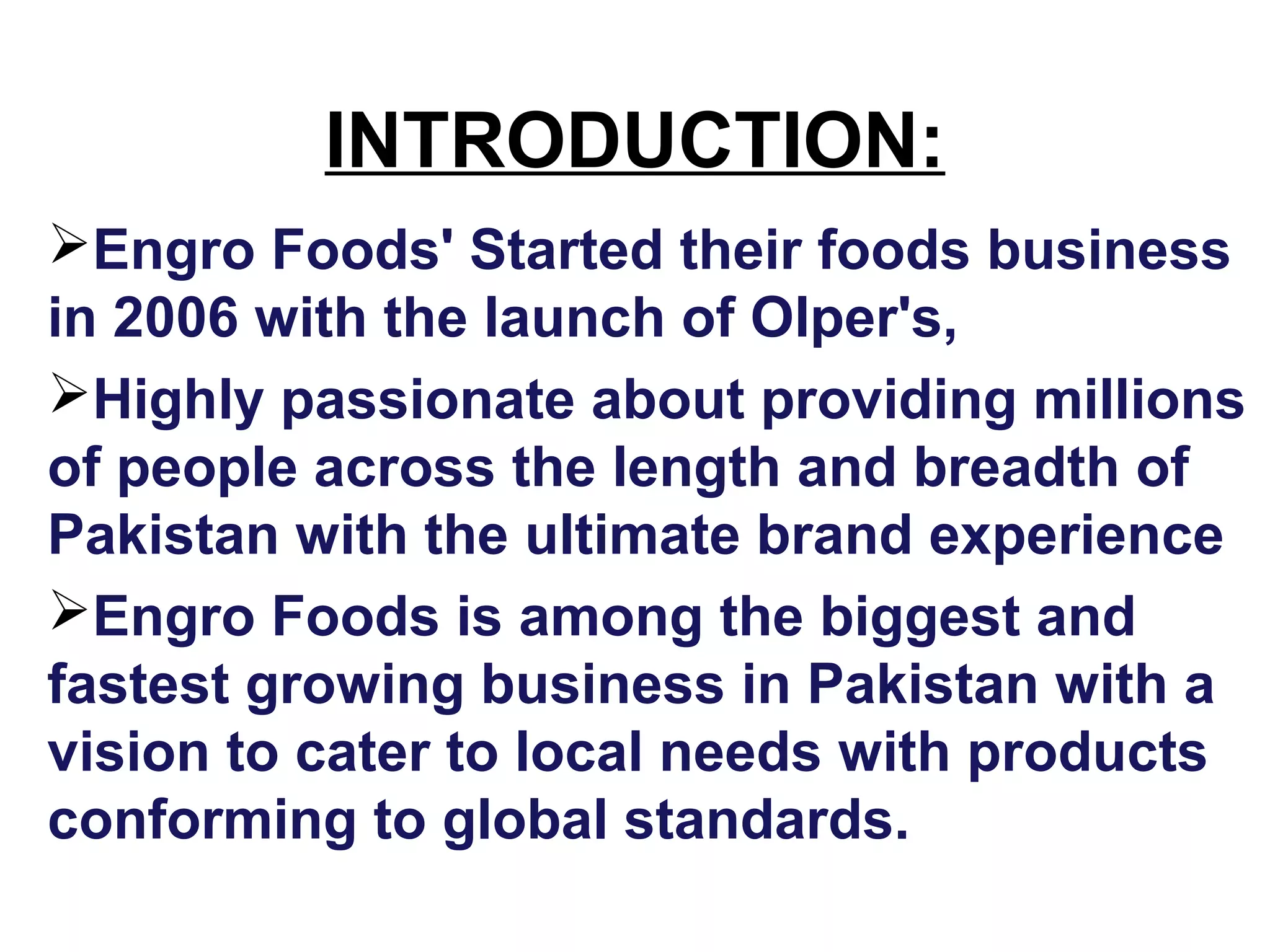 INTRODUCTION:

➢Engro Foods' Started their foods business in 2006 with the launch of Olper's,

➢Highly passionate about providing millions of people across the length and breadth of Pakistan with the ultimate brand experience

➢Engro Foods is among the biggest and fastest growing business in Pakistan with a vision to cater to local needs with products conforming to global standards.